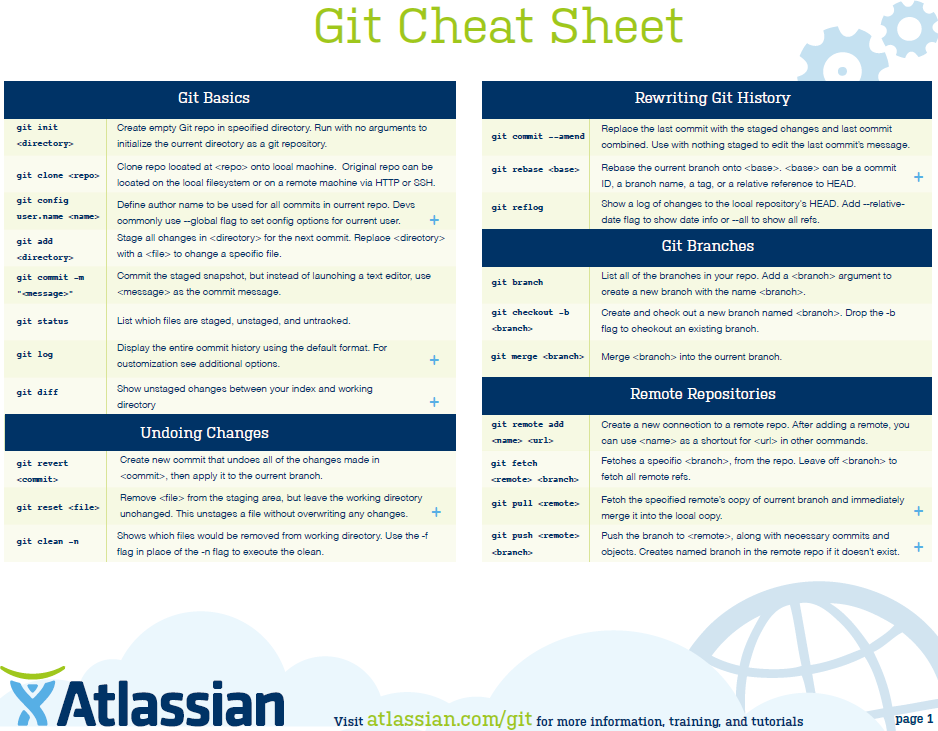 Git Cheat Sheet

Git Basics

| | |
|---|---|
| git init <directory> | Create empty Git repo in specified directory. Run with no arguments to initialize the current directory as a git repository. |
| git clone <repo> | Clone repo located at <repo> onto local machine. Original repo can be located on the local filesystem or on a remote machine via HTTP or SSH. |
| git config user.name <name> | Define author name to be used for all commits in current repo. Devs commonly use --global flag to set config options for current user. + |
| git add <directory> | Stage all changes in <directory> for the next commit. Replace <directory> with a <file> to change a specific file. |
| git commit -m "<message>" | Commit the staged snapshot, but instead of launching a text editor, use <message> as the commit message. |
| git status | List which files are staged, unstaged, and untracked. |
| git log | Display the entire commit history using the default format. For customization see additional options. + |
| git diff | Show unstaged changes between your index and working directory + |

Undoing Changes

| | |
|---|---|
| git revert <commit> | Create new commit that undoes all of the changes made in <commit>, then apply it to the current branch. |
| git reset <file> | Remove <file> from the staging area, but leave the working directory unchanged. This unstages a file without overwriting any changes. + |
| git clean -n | Shows which files would be removed from working directory. Use the -f flag in place of the -n flag to execute the clean. |

Rewriting Git History

| | |
|---|---|
| git commit --amend | Replace the last commit with the staged changes and last commit combined. Use with nothing staged to edit the last commit's message. |
| git rebase <base> | Rebase the current branch onto <base>. <base> can be a commit ID, a branch name, a tag, or a relative reference to HEAD. + |
| git reflog | Show a log of changes to the local repository's HEAD. Add --relative-date flag to show date info or --all to show all refs. |

Git Branches

| | |
|---|---|
| git branch | List all of the branches in your repo. Add a <branch> argument to create a new branch with the name <branch>. |
| git checkout -b <branch> | Create and check out a new branch named <branch>. Drop the -b flag to checkout an existing branch. |
| git merge <branch> | Merge <branch> into the current branch. |

Remote Repositories

| | |
|---|---|
| git remote add <name> <url> | Create a new connection to a remote repo. After adding a remote, you can use <name> as a shortcut for <url> in other commands. |
| git fetch <remote> <branch> | Fetches a specific <branch>, from the repo. Leave off <branch> to fetch all remote refs. |
| git pull <remote> | Fetch the specified remote's copy of current branch and immediately merge it into the local copy. + |
| git push <remote> <branch> | Push the branch to <remote>, along with necessary commits and objects. Creates named branch in the remote repo if it doesn't exist. + |

Atlassian

Visit atlassian.com/git for more information, training, and tutorials

page 1